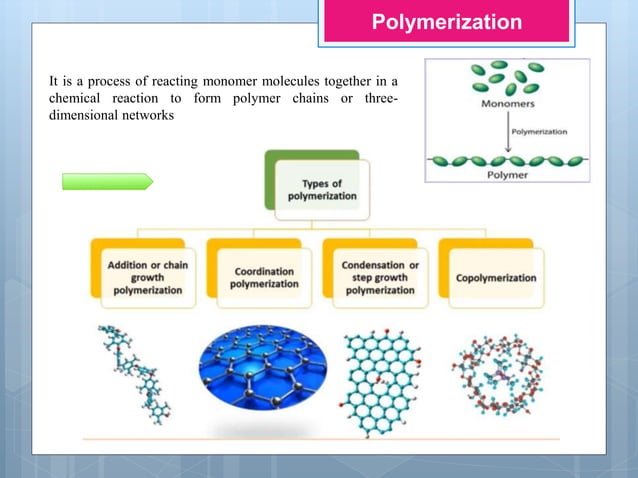 Polymerization

It is a process of reacting monomer molecules together in a chemical reaction to form polymer chains or three-dimensional networks

Monomers

Polymerization

Polymer

Types of polymerization

Addition or chain growth polymerization

Coordination polymerization

Condensation or step growth polymerization

Copolymerization